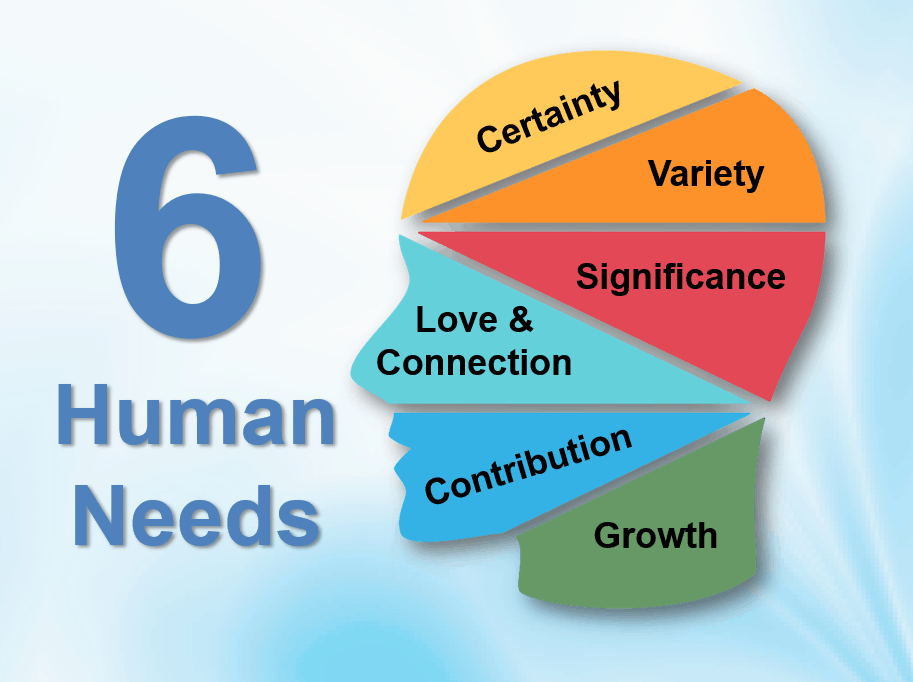 6
Human
Needs

Certainty
Variety
Significance
Love &
Connection
Contribution
Growth